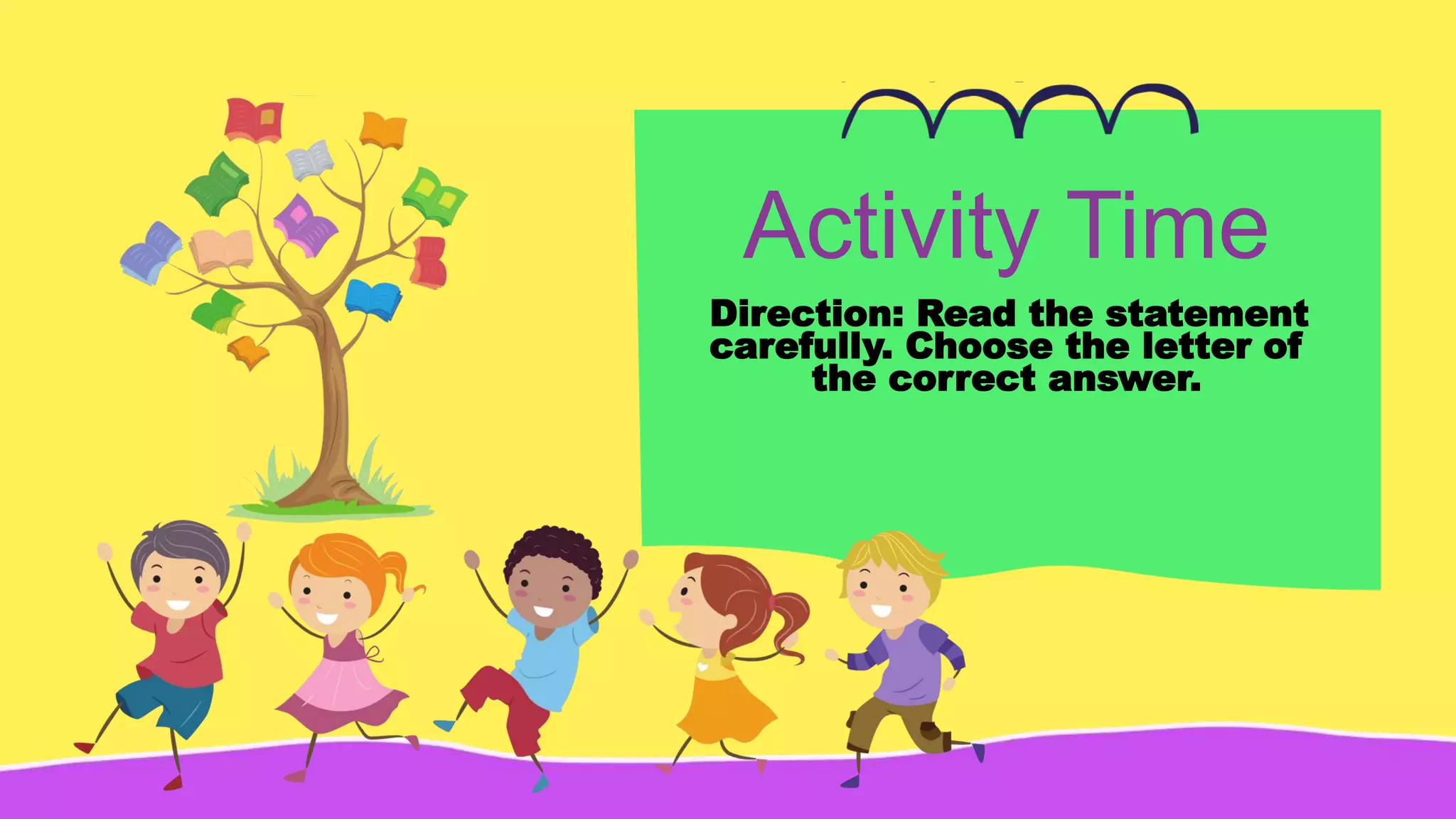 Activity Time

Direction: Read the statement carefully. Choose the letter of the correct answer.